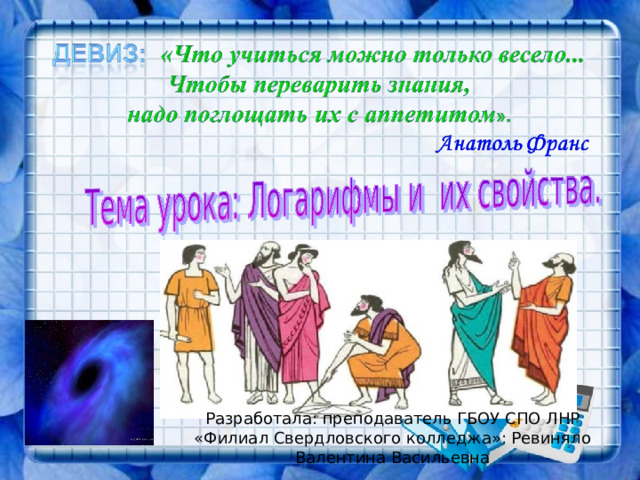 ДЕВИЗ: «Что учиться можно только весело... Чтобы переварить знания, надо поглощать их с аппетитом».

Анатоль Франс

Тема урока: Логарифмы и их свойства.

Разработала: преподаватель ГБОУ СПО ЛНР «Филиал Свердловского колледжа»: Ревиняло Валентина Васильевна